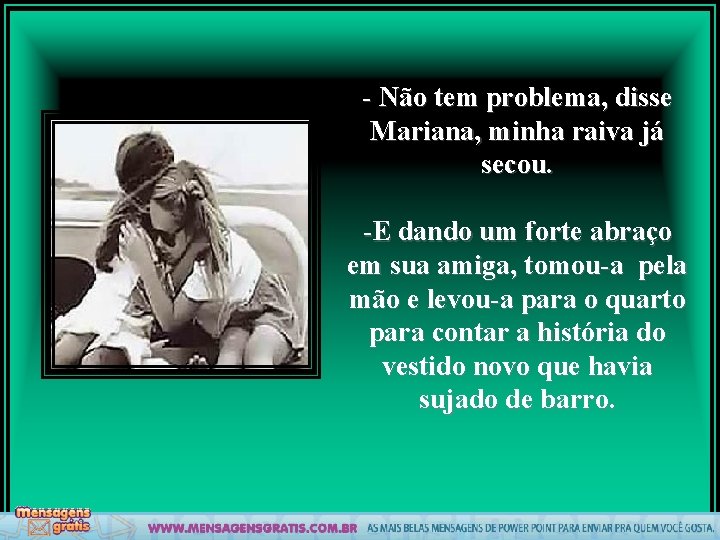 - Não tem problema, disse Mariana, minha raiva já secou.

-E dando um forte abraço em sua amiga, tomou-a pela mão e levou-a para o quarto para contar a história do vestido novo que havia sujado de barro.

mensagens grátis

WWW.MENSAGENSGRATIS.COM.BR AS MAIS BELAS MENSAGENS DE POWER POINT PARA ENVIAR PRA QUEM VOCÊ GOSTA.